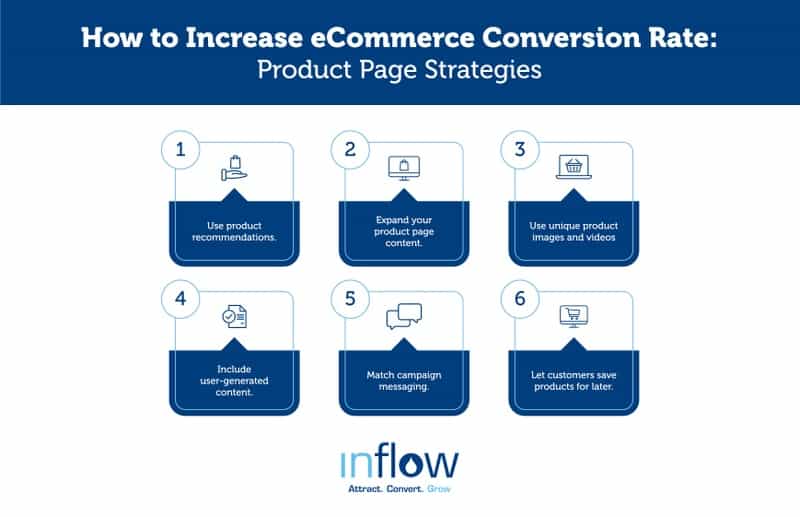 How to Increase eCommerce Conversion Rate:
Product Page Strategies

1
Use product recommendations.

2
Expand your product page content.

3
Use unique product images and videos

4
Include user-generated content.

5
Match campaign messaging.

6
Let customers save products for later.

inflow
Attract. Convert. Grow